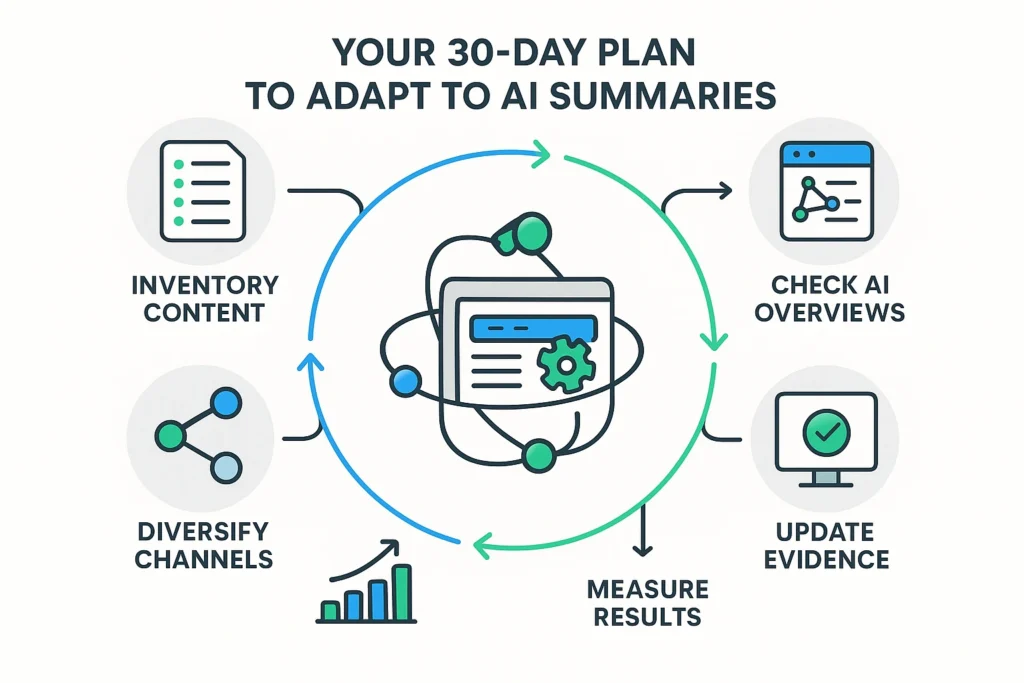 YOUR 30-DAY PLAN TO ADAPT TO AI SUMMARIES

INVENTORY CONTENT

CHECK AI OVERVIEWS

DIVERSIFY CHANNELS

UPDATE EVIDENCE

MEASURE RESULTS